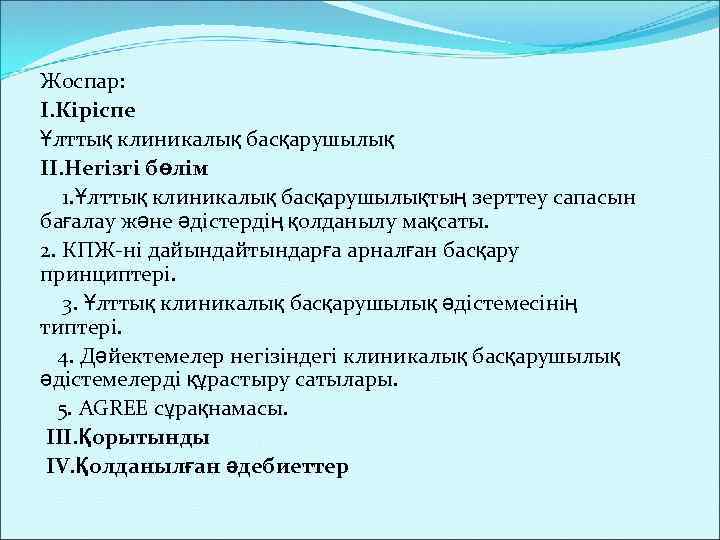 Жоспар:
I.Кіріспе
Ұлттық клиникалық басқарушылық
II.Негізгі бөлім
1.Ұлттық клиникалық басқарушылықтың зерттеу сапасын бағалау және әдістердің қолданылу мақсаты.
2. КПЖ-ні дайындайтындарға арналған басқару принциптері.
3. Ұлттық клиникалық басқарушылық әдістемесінің типтері.
4. Дәйектемелер негізіндегі клиникалық басқарушылық әдістемелерді құрастыру сатылары.
5. AGREE сұрақнамасы.
III.Қорытынды
IV.Қолданылған әдебиеттер